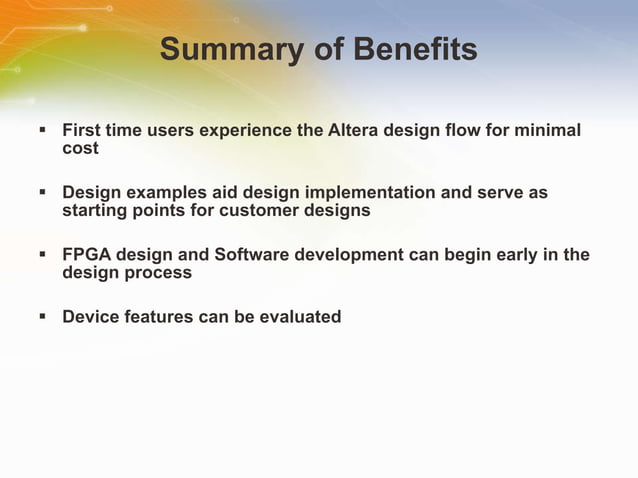 Summary of Benefits

▪ First time users experience the Altera design flow for minimal cost

▪ Design examples aid design implementation and serve as starting points for customer designs

▪ FPGA design and Software development can begin early in the design process

▪ Device features can be evaluated